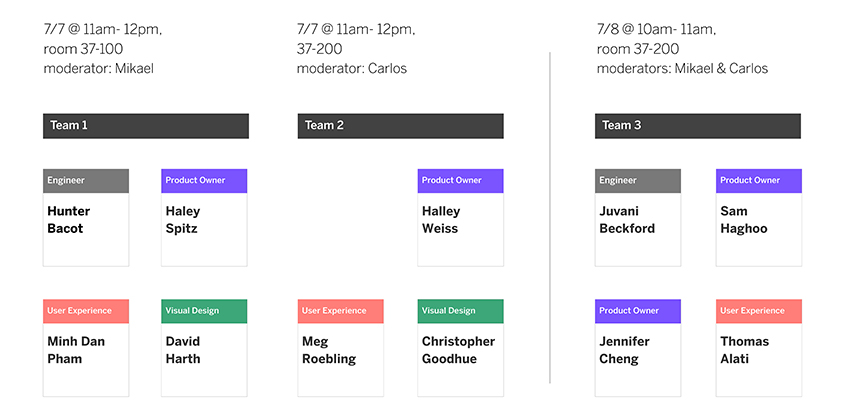 7/7 @ 11am- 12pm,
room 37-100
moderator: Mikael

Team 1

Engineer
Hunter Bacot

Product Owner
Haley Spitz

User Experience
Minh Dan Pham

Visual Design
David Harth

7/7 @ 11am- 12pm,
37-200
moderator: Carlos

Team 2

Product Owner
Halley Weiss

User Experience
Meg Roebling

Visual Design
Christopher Goodhue

7/8 @ 10am- 11am,
room 37-200
moderators: Mikael & Carlos

Team 3

Engineer
Juvani Beckford

Product Owner
Sam Haghoo

Product Owner
Jennifer Cheng

User Experience
Thomas Alati